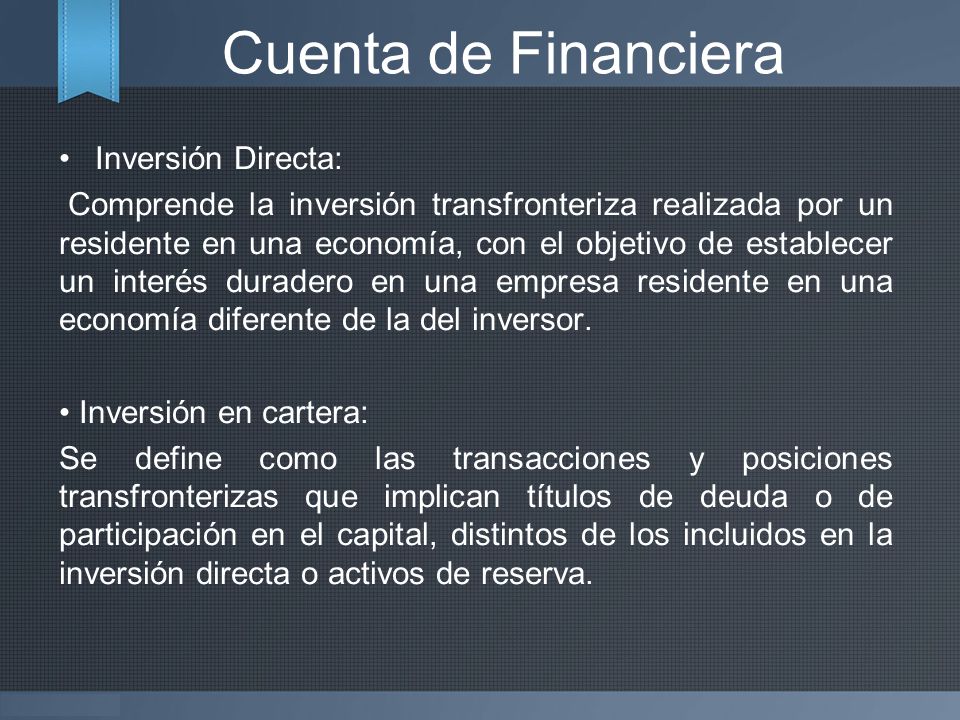 Cuenta de Financiera

• Inversión Directa:

Comprende la inversión transfronteriza realizada por un residente en una economía, con el objetivo de establecer un interés duradero en una empresa residente en una economía diferente de la del inversor.

• Inversión en cartera:

Se define como las transacciones y posiciones transfronterizas que implican títulos de deuda o de participación en el capital, distintos de los incluidos en la inversión directa o activos de reserva.